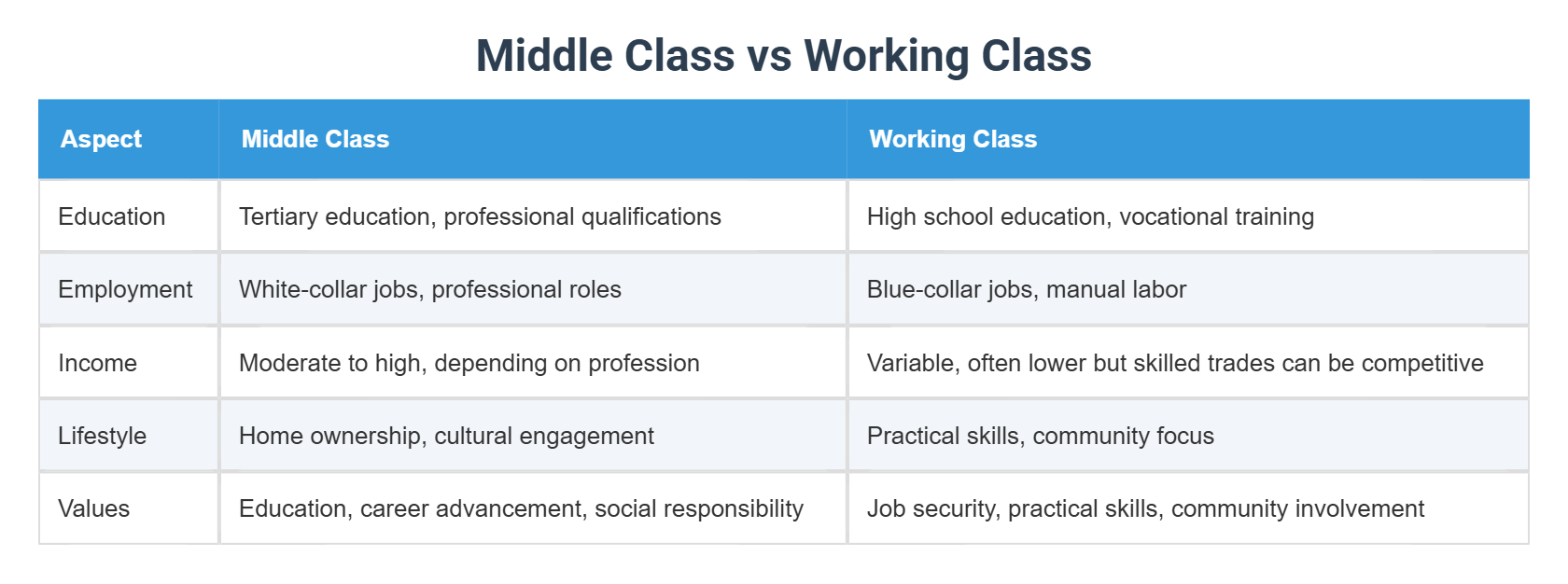 Middle Class vs Working Class

| Aspect | Middle Class | Working Class |
|---|---|---|
| Education | Tertiary education, professional qualifications | High school education, vocational training |
| Employment | White-collar jobs, professional roles | Blue-collar jobs, manual labor |
| Income | Moderate to high, depending on profession | Variable, often lower but skilled trades can be competitive |
| Lifestyle | Home ownership, cultural engagement | Practical skills, community focus |
| Values | Education, career advancement, social responsibility | Job security, practical skills, community involvement |